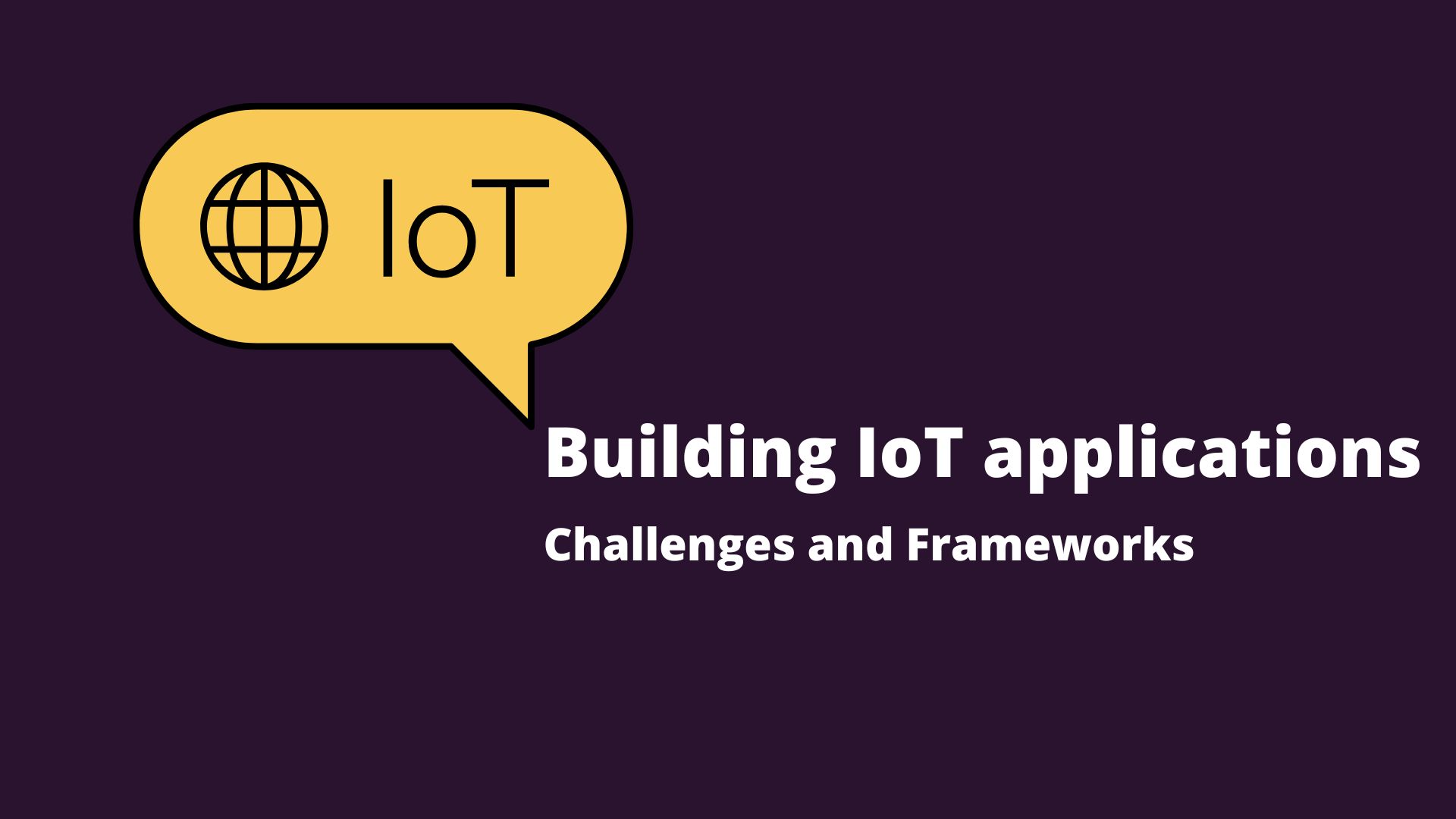 IoT

Building IoT applications

Challenges and Frameworks